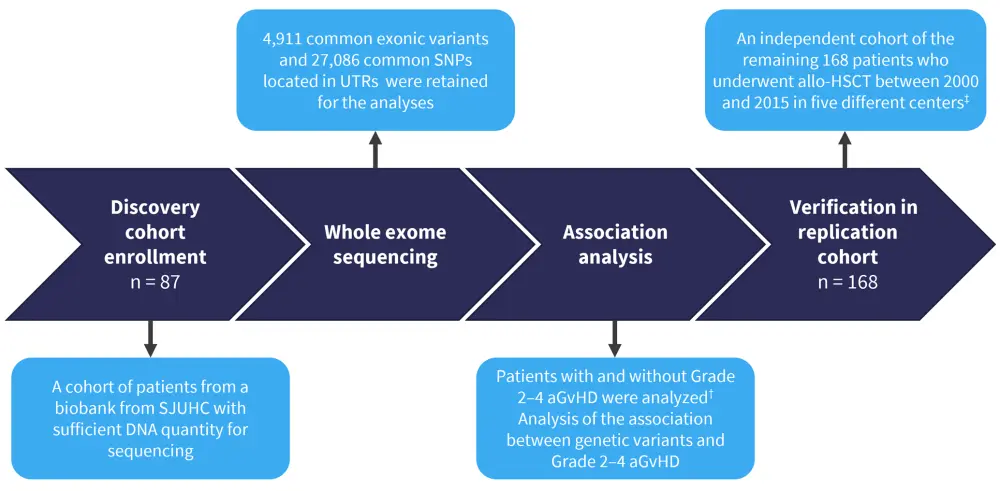 4,911 common exonic variants and 27,086 common SNPs located in UTRs were retained for the analyses

An independent cohort of the remaining 168 patients who underwent allo-HSCT between 2000 and 2015 in five different centers‡

Discovery cohort enrollment
n = 87

Whole exome sequencing

Association analysis

Verification in replication cohort
n = 168

A cohort of patients from a biobank from SJUHC with sufficient DNA quantity for sequencing

Patients with and without Grade 2–4 aGvHD were analyzed†
Analysis of the association between genetic variants and Grade 2–4 aGvHD